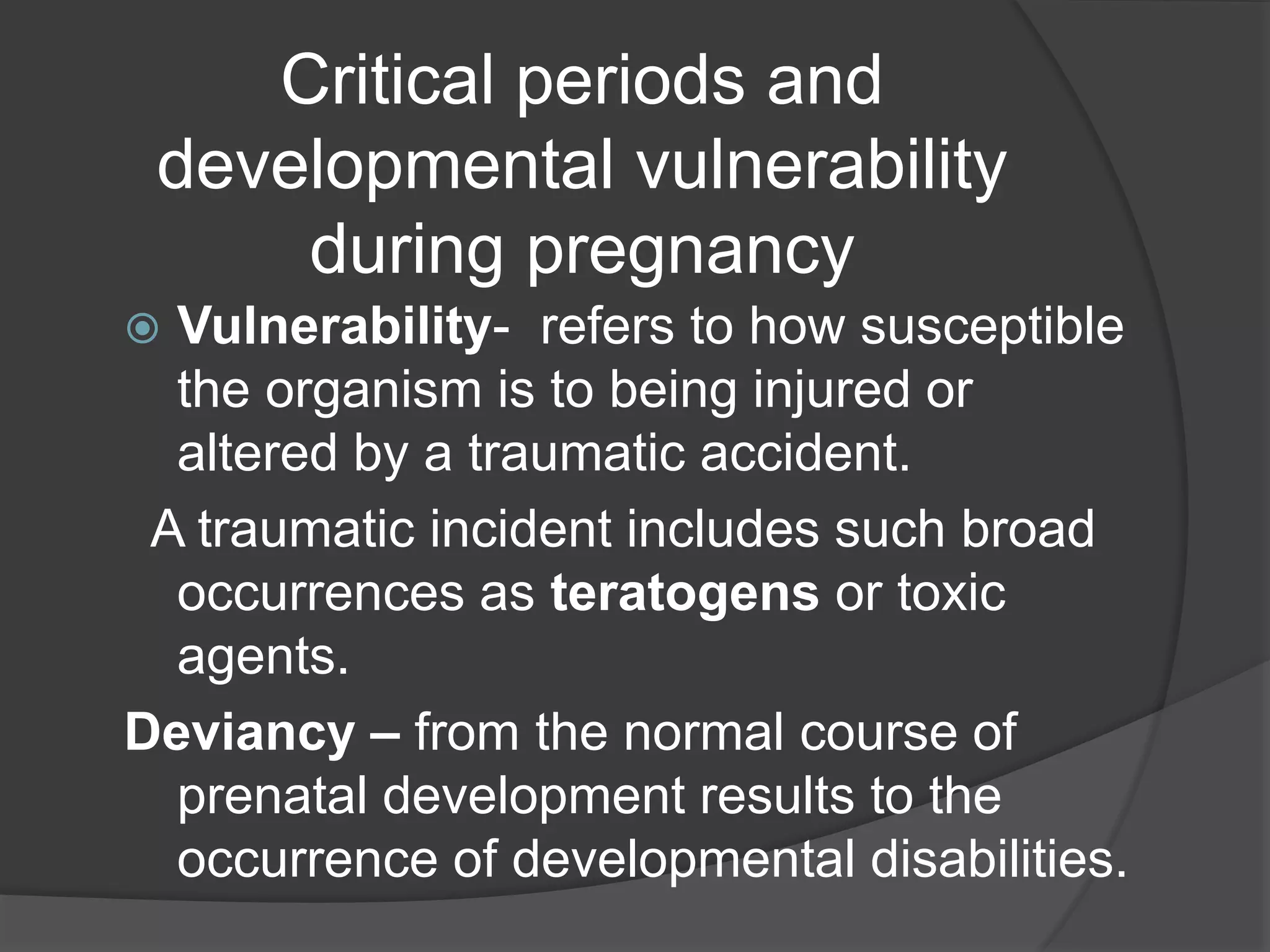 Critical periods and developmental vulnerability during pregnancy

Vulnerability- refers to how susceptible the organism is to being injured or altered by a traumatic accident.

A traumatic incident includes such broad occurrences as teratogens or toxic agents.

Deviancy – from the normal course of prenatal development results to the occurrence of developmental disabilities.